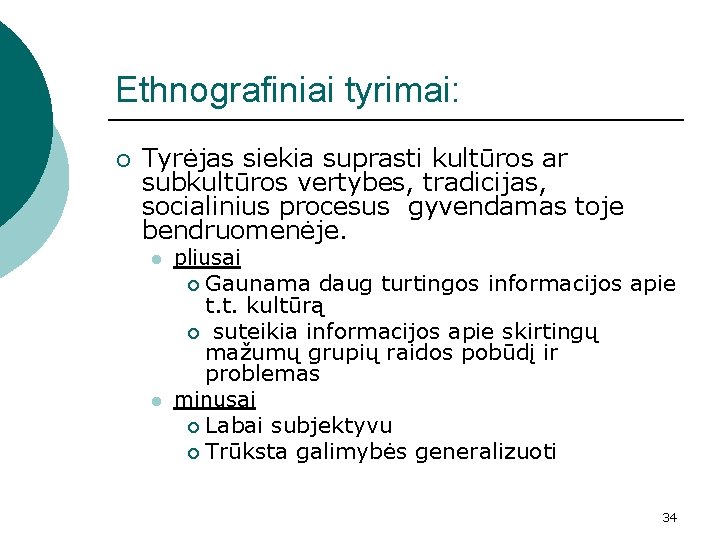 Ethnografiniai tyrimai:

Tyrėjas siekia suprasti kultūros ar subkultūros vertybes, tradicijas, socialinius procesus gyvendamas toje bendruomenėje.

pliusai

Gaunama daug turtingos informacijos apie t.t. kultūrą

suteikia informacijos apie skirtingų mažumų grupių raidos pobūdį ir problemas

minusai

Labai subjektyvu

Trūksta galimybės generalizuoti

34